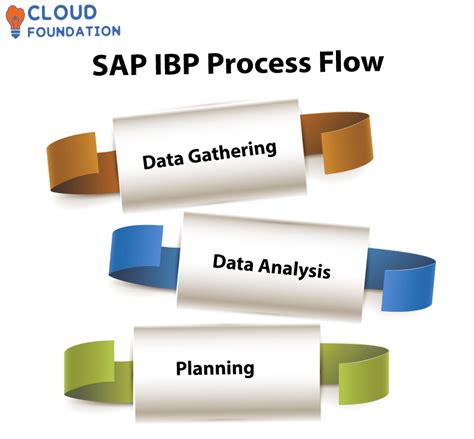 CLOUD
FOUNDATION

SAP IBP Process Flow

Data Gathering

Data Analysis

Planning